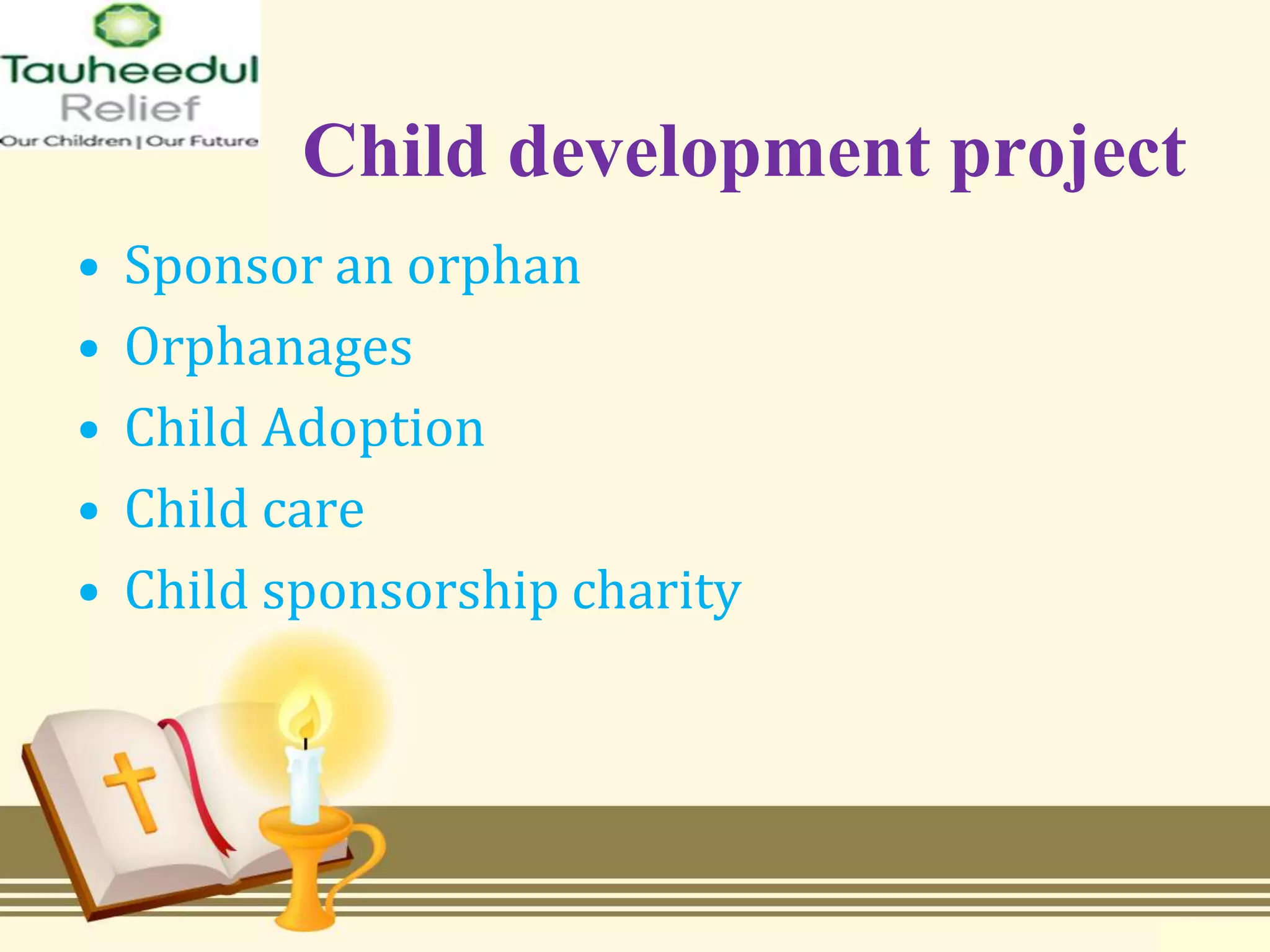 Tauheedul
Relief
Our Children | Our Future

Child development project

• Sponsor an orphan
• Orphanages
• Child Adoption
• Child care
• Child sponsorship charity